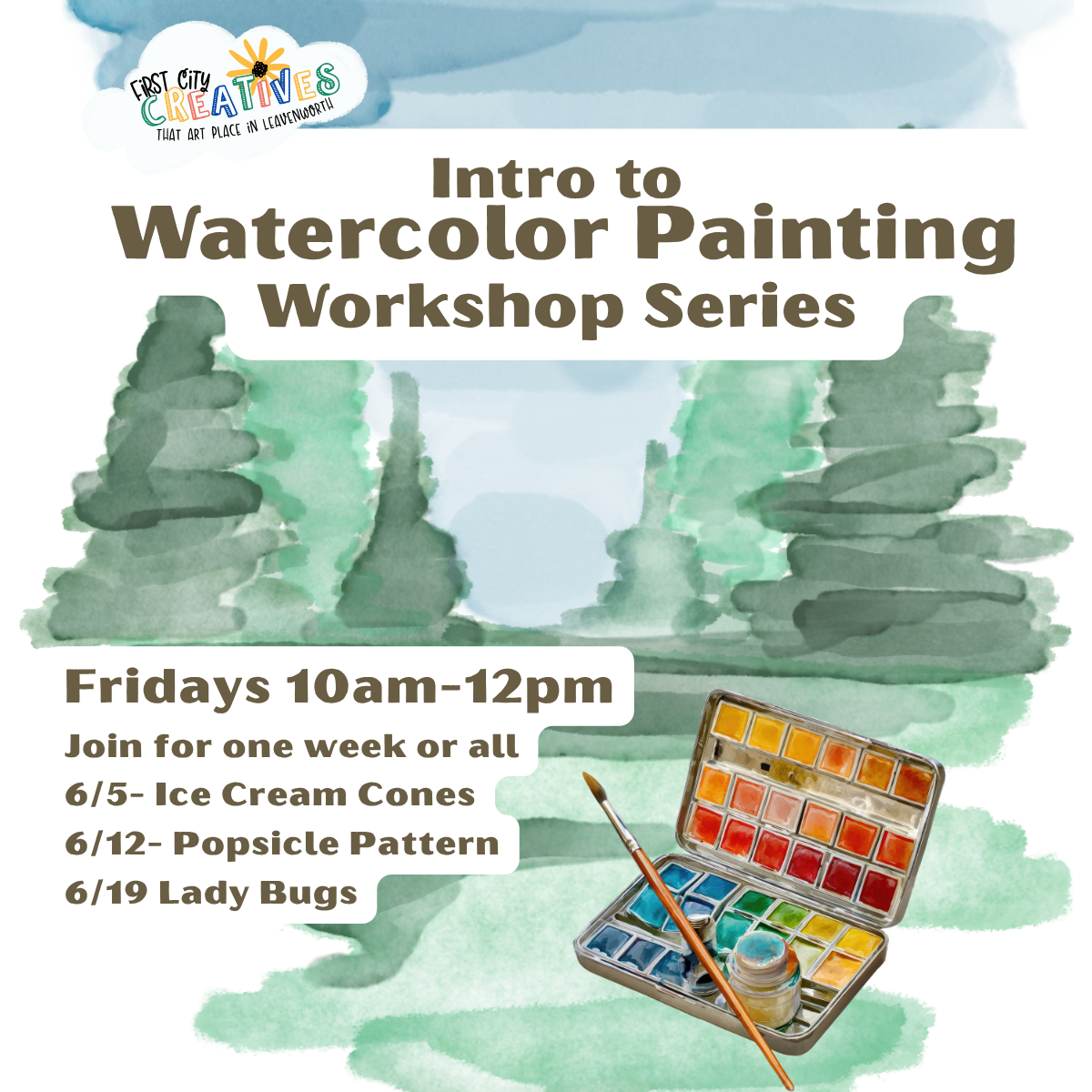 FIRST CITY CREATIVES
THAT ART PLACE IN LEAVENWORTH

Intro to
Watercolor Painting
Workshop Series

Fridays 10am-12pm
Join for one week or all
6/5- Ice Cream Cones
6/12- Popsicle Pattern
6/19 Lady Bugs